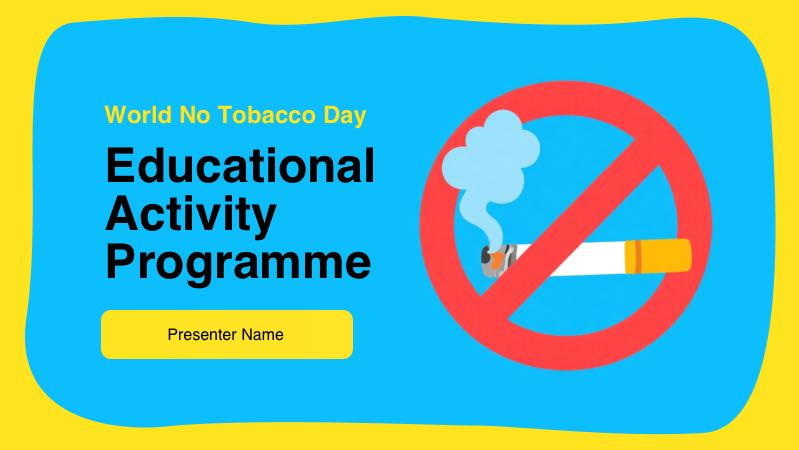 World No Tobacco Day

Educational Activity Programme

Presenter Name